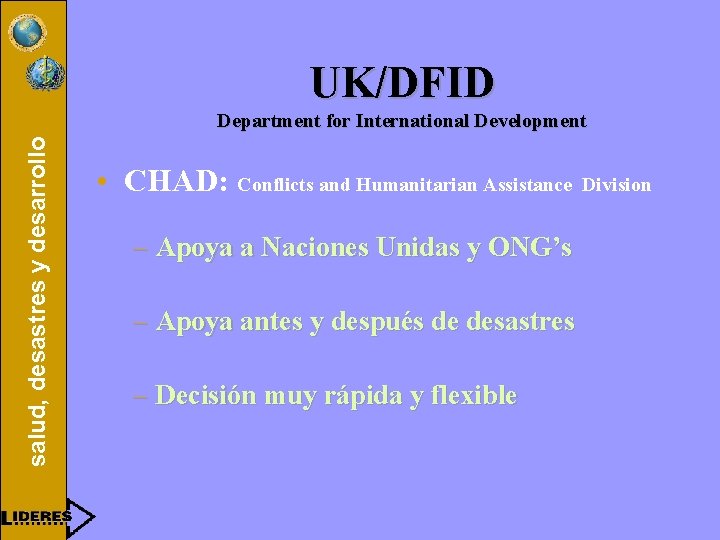 salud, desastres y desarrollo

UK/DFID
Department for International Development

• CHAD: Conflicts and Humanitarian Assistance Division

– Apoya a Naciones Unidas y ONG's

– Apoya antes y después de desastres

– Decisión muy rápida y flexible

LIDERES